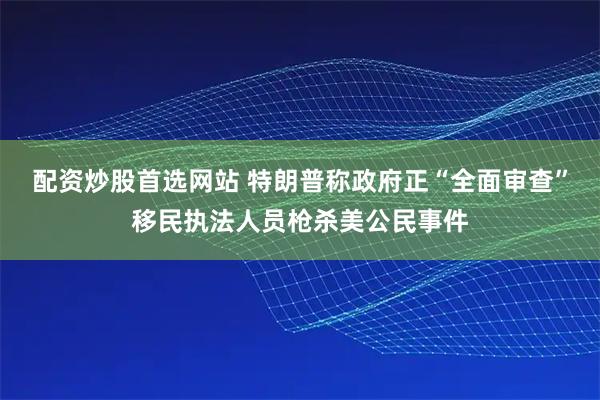 配资炒股首选网站 特朗普称政府正“全面审查”移民执法人员枪杀美公民事件